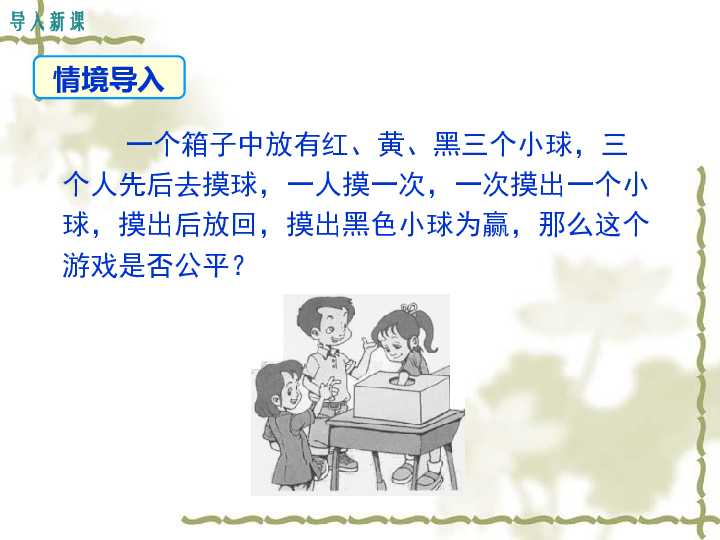 导入新课

情境导入

一个箱子中放有红、黄、黑三个小球，三个人先后去摸球，一人摸一次，一次摸出一个小球，摸出后放回，摸出黑色小球为赢，那么这个游戏是否公平？